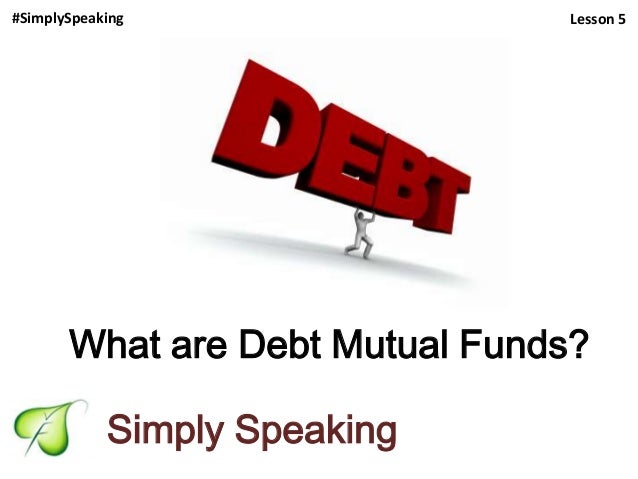 #SimplySpeaking

Lesson 5

DEBT

What are Debt Mutual Funds?

Simply Speaking